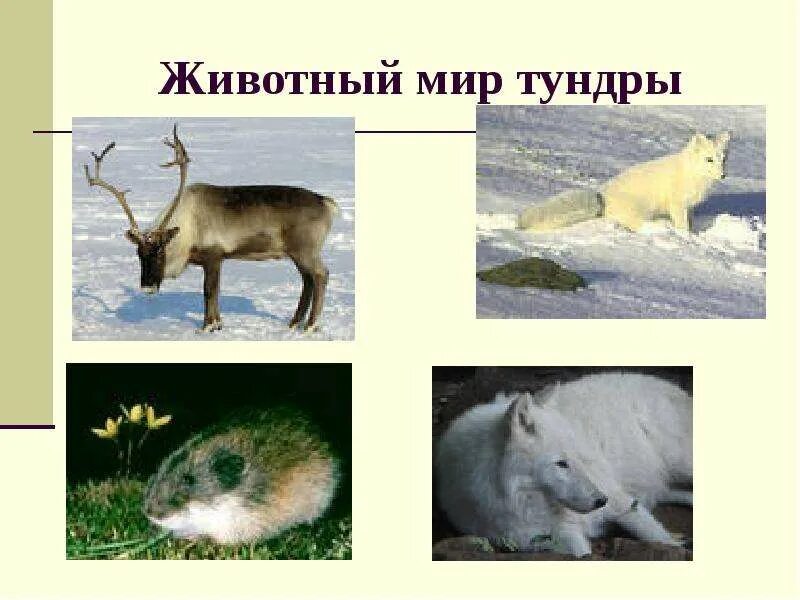 Животный мир тундры